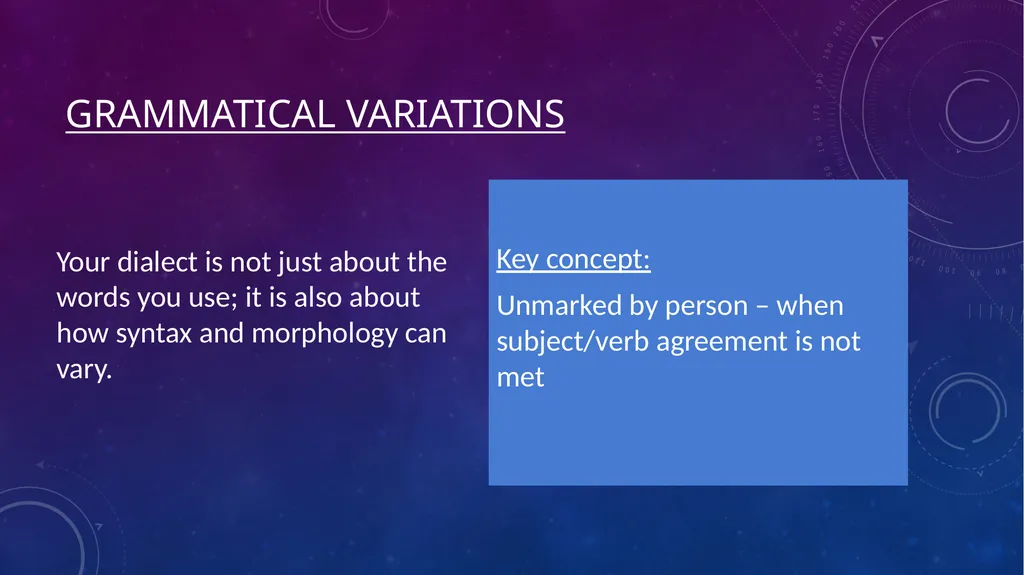 GRAMMATICAL VARIATIONS

Your dialect is not just about the words you use; it is also about how syntax and morphology can vary.

Key concept:

Unmarked by person – when subject/verb agreement is not met